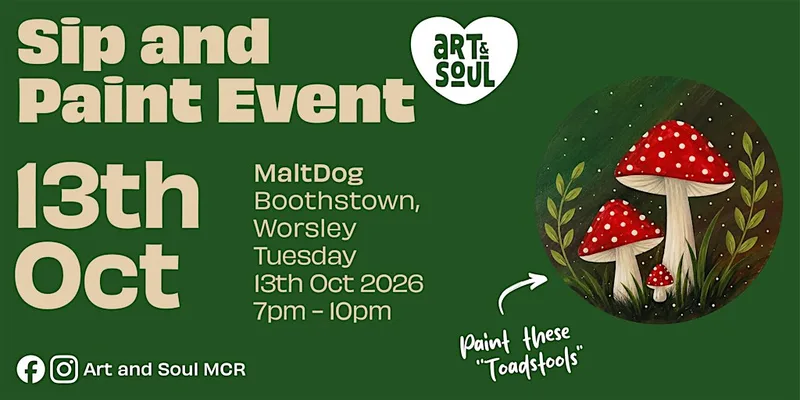 Sip and Paint Event

ART & SOUL

13th Oct

MaltDog
Boothstown, Worsley
Tuesday
13th Oct 2026
7pm - 10pm

Paint these "Toadstools"

Art and Soul MCR